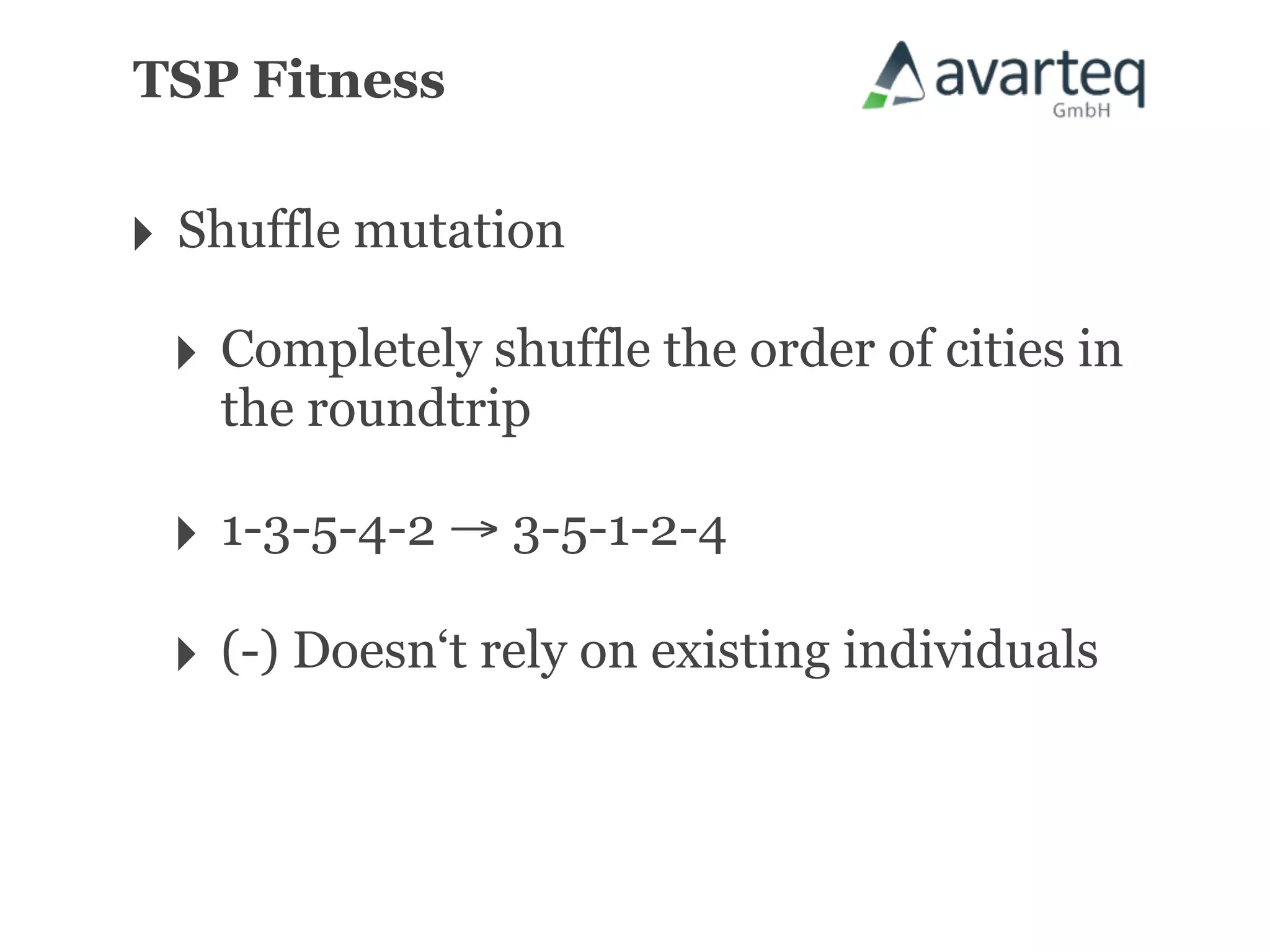 TSP Fitness

avarteq GmbH

Shuffle mutation

Completely shuffle the order of cities in the roundtrip

1-3-5-4-2 → 3-5-1-2-4

(-) Doesn‘t rely on existing individuals